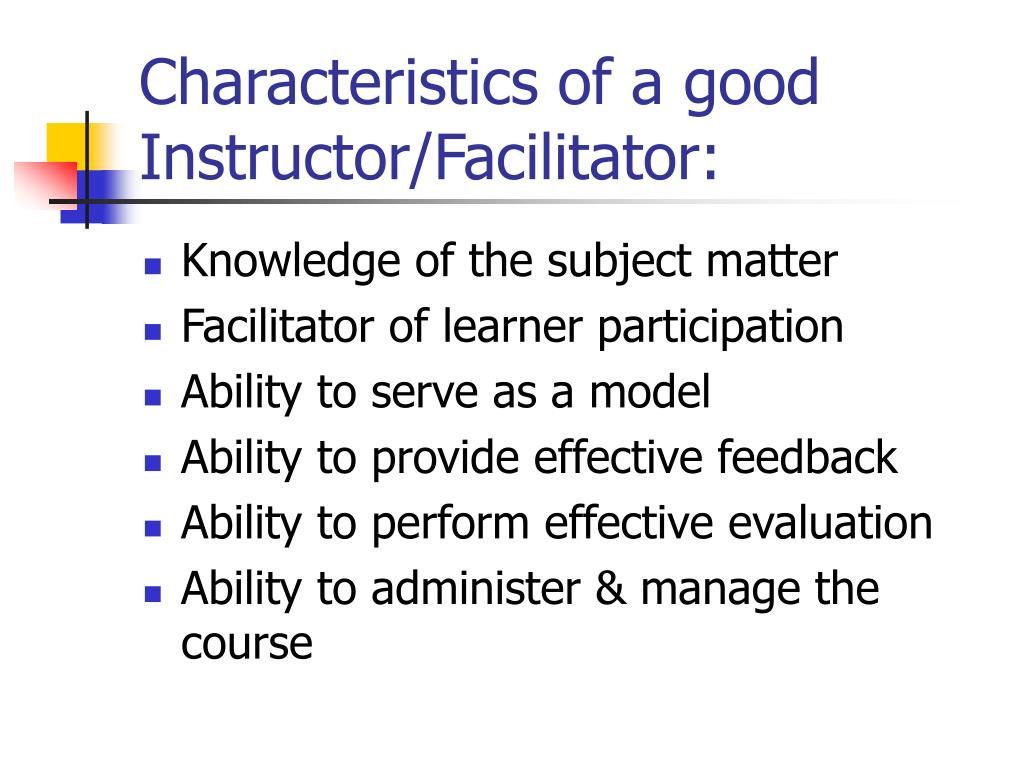 Characteristics of a good Instructor/Facilitator:

- Knowledge of the subject matter
- Facilitator of learner participation
- Ability to serve as a model
- Ability to provide effective feedback
- Ability to perform effective evaluation
- Ability to administer & manage the course